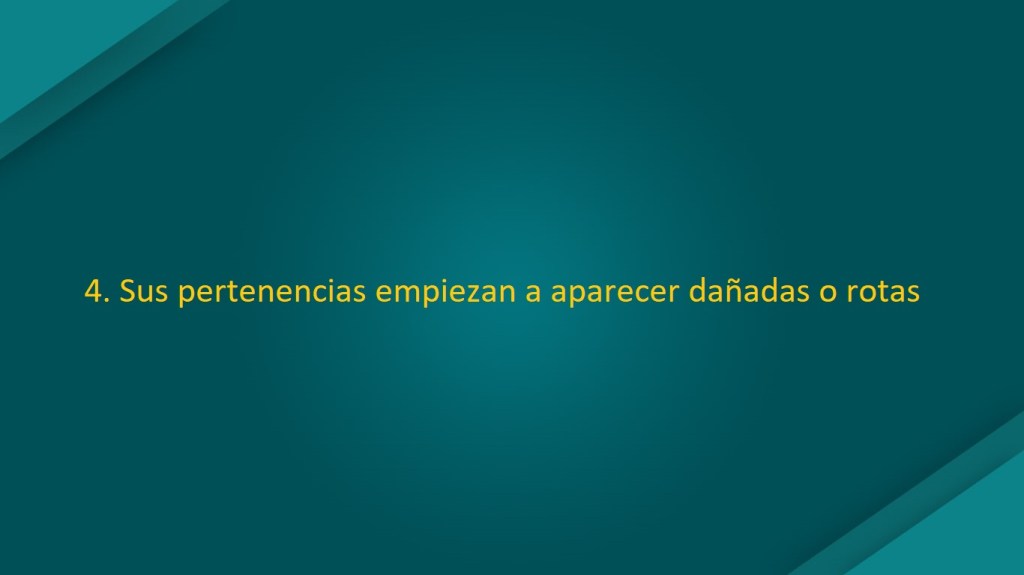 4. Sus pertenencias empiezan a aparecer dañadas o rotas